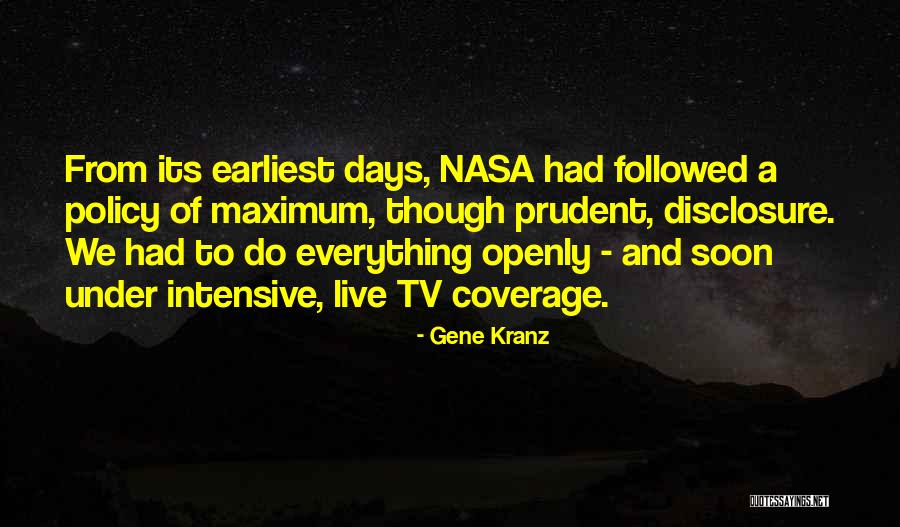 From its earliest days, NASA had followed a policy of maximum, though prudent, disclosure. We had to do everything openly - and soon under intensive, live TV coverage.

- Gene Kranz

QUOTESSAYINGS.NET